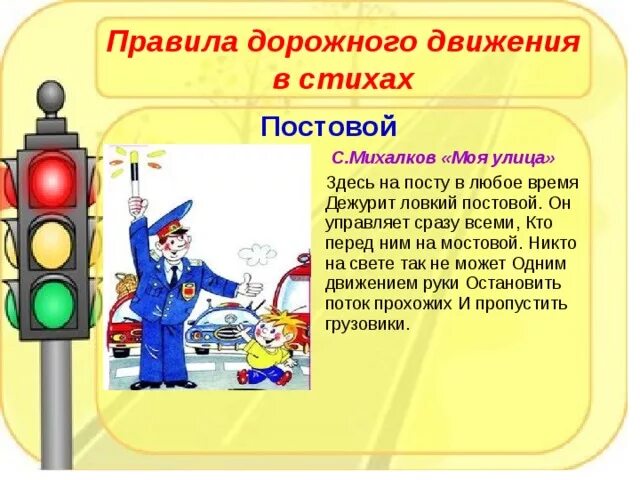 Правила дорожного движения в стихах

Постовой

С.Михалков «Моя улица»

Здесь на посту в любое время Дежурит ловкий постовой. Он управляет сразу всеми, Кто перед ним на мостовой. Никто на свете так не может Одним движением руки Остановить поток прохожих И пропустить грузовики.